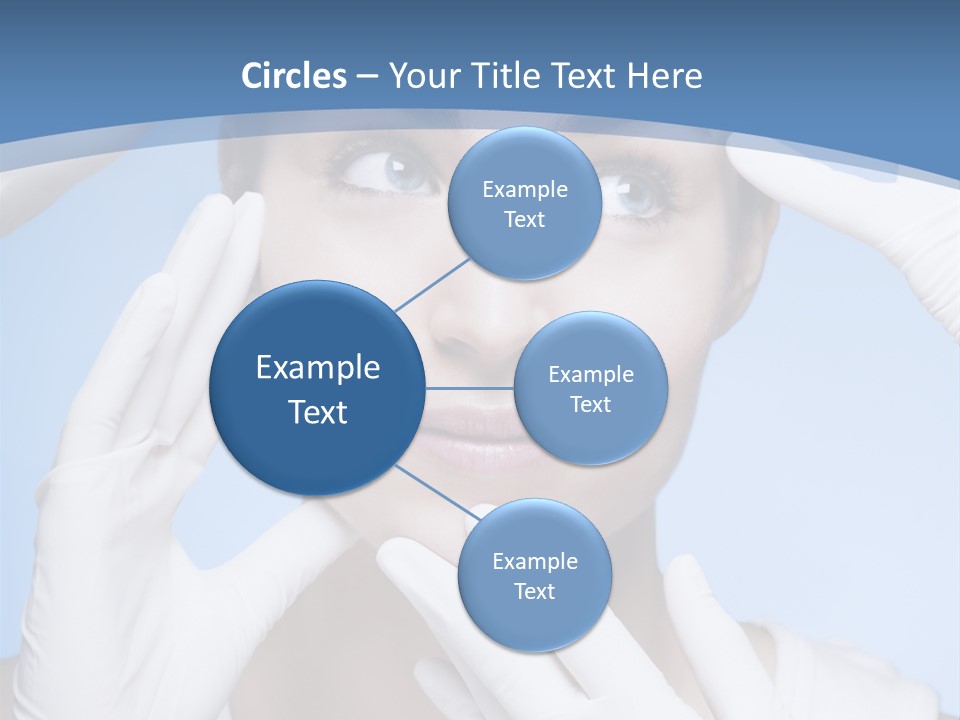 Circles – Your Title Text Here

Example Text

Example Text

Example Text

Example Text